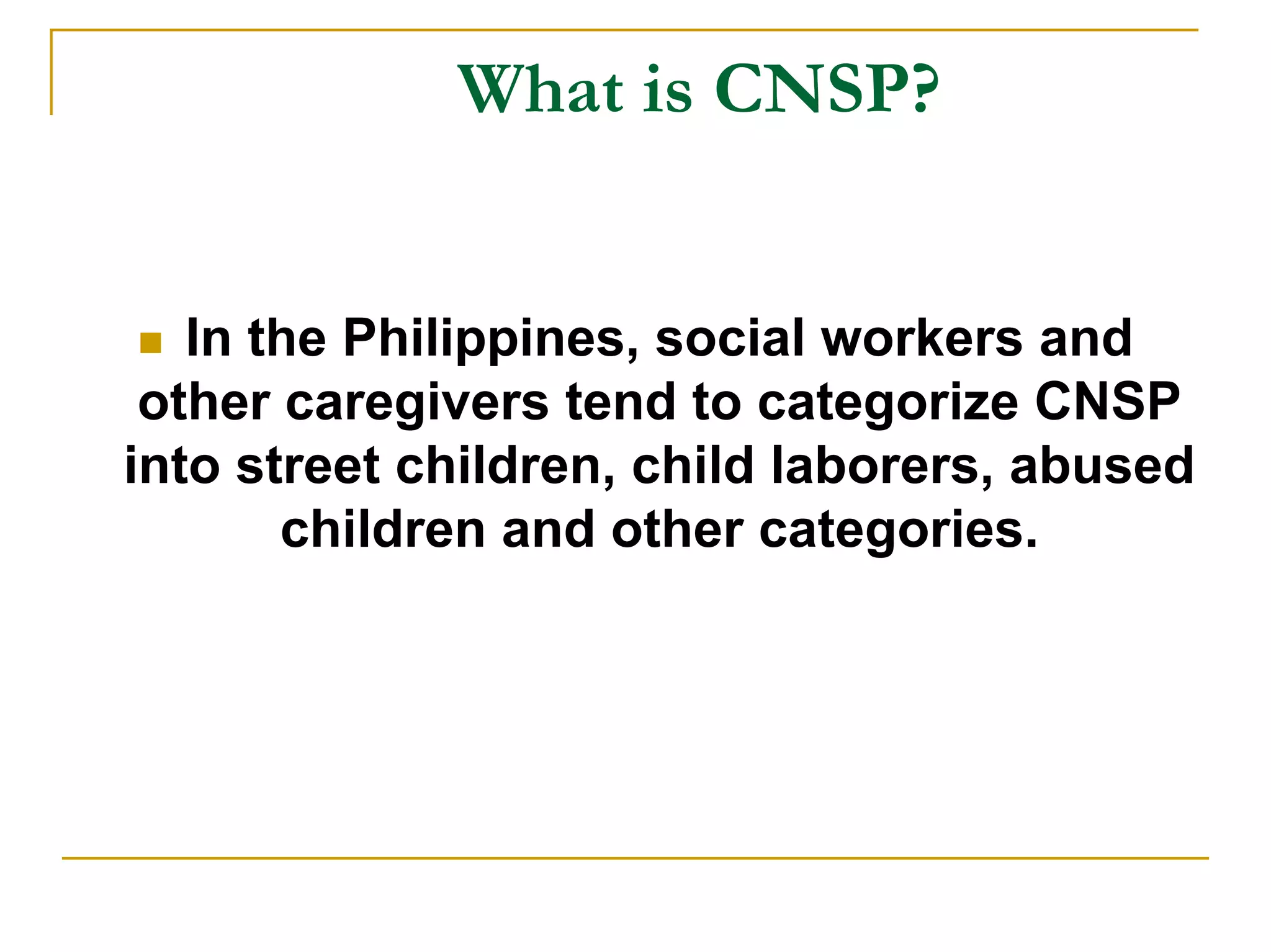 What is CNSP?

In the Philippines, social workers and other caregivers tend to categorize CNSP into street children, child laborers, abused children and other categories.